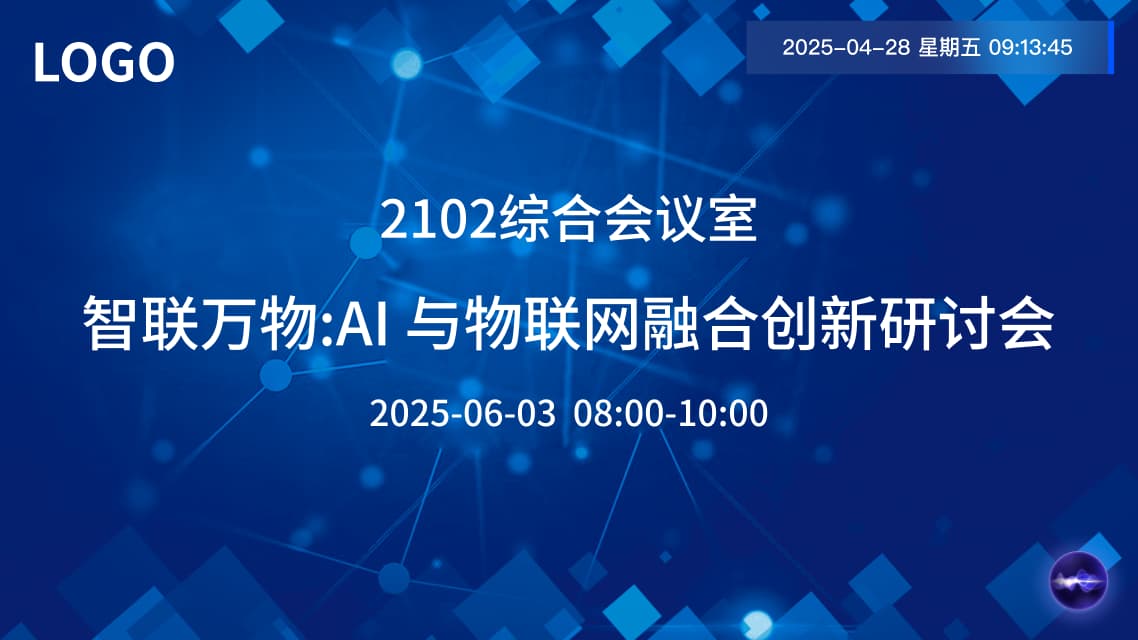 LOGO

2025-04-28 星期五 09:13:45

2102综合会议室

智联万物:AI 与物联网融合创新研讨会

2025-06-03 08:00-10:00